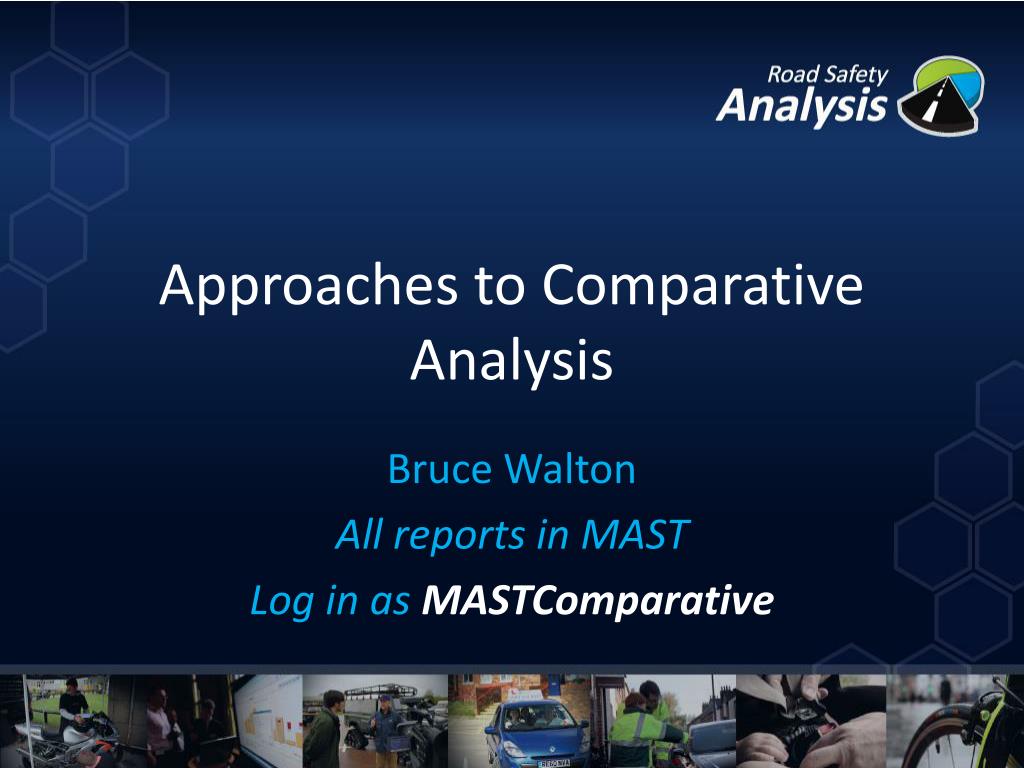 Road Safety
Analysis

Approaches to Comparative Analysis

Bruce Walton

All reports in MAST

Log in as MASTComparative